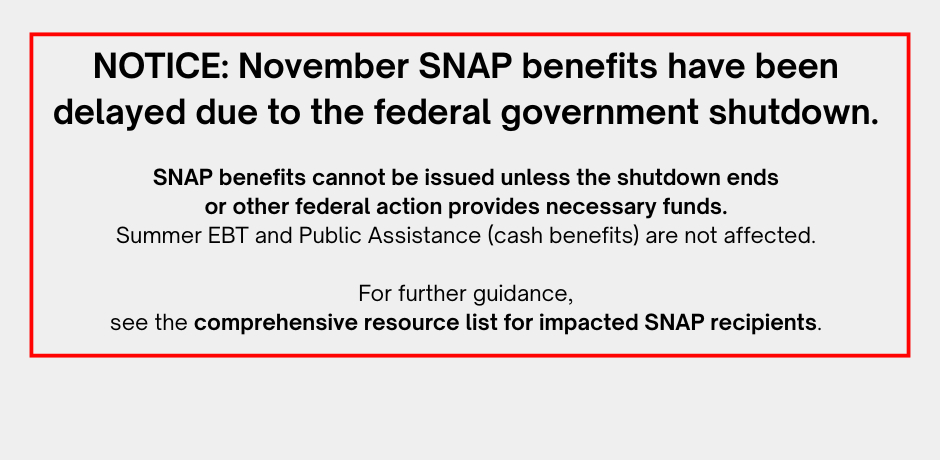 NOTICE: November SNAP benefits have been delayed due to the federal government shutdown.

SNAP benefits cannot be issued unless the shutdown ends or other federal action provides necessary funds.
Summer EBT and Public Assistance (cash benefits) are not affected.

For further guidance,
see the comprehensive resource list for impacted SNAP recipients.